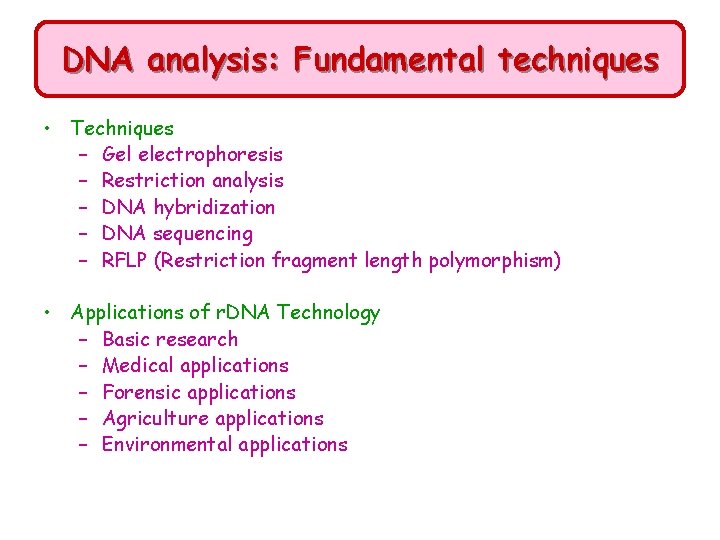 DNA analysis: Fundamental techniques

• Techniques
– Gel electrophoresis
– Restriction analysis
– DNA hybridization
– DNA sequencing
– RFLP (Restriction fragment length polymorphism)

• Applications of rDNA Technology
– Basic research
– Medical applications
– Forensic applications
– Agriculture applications
– Environmental applications